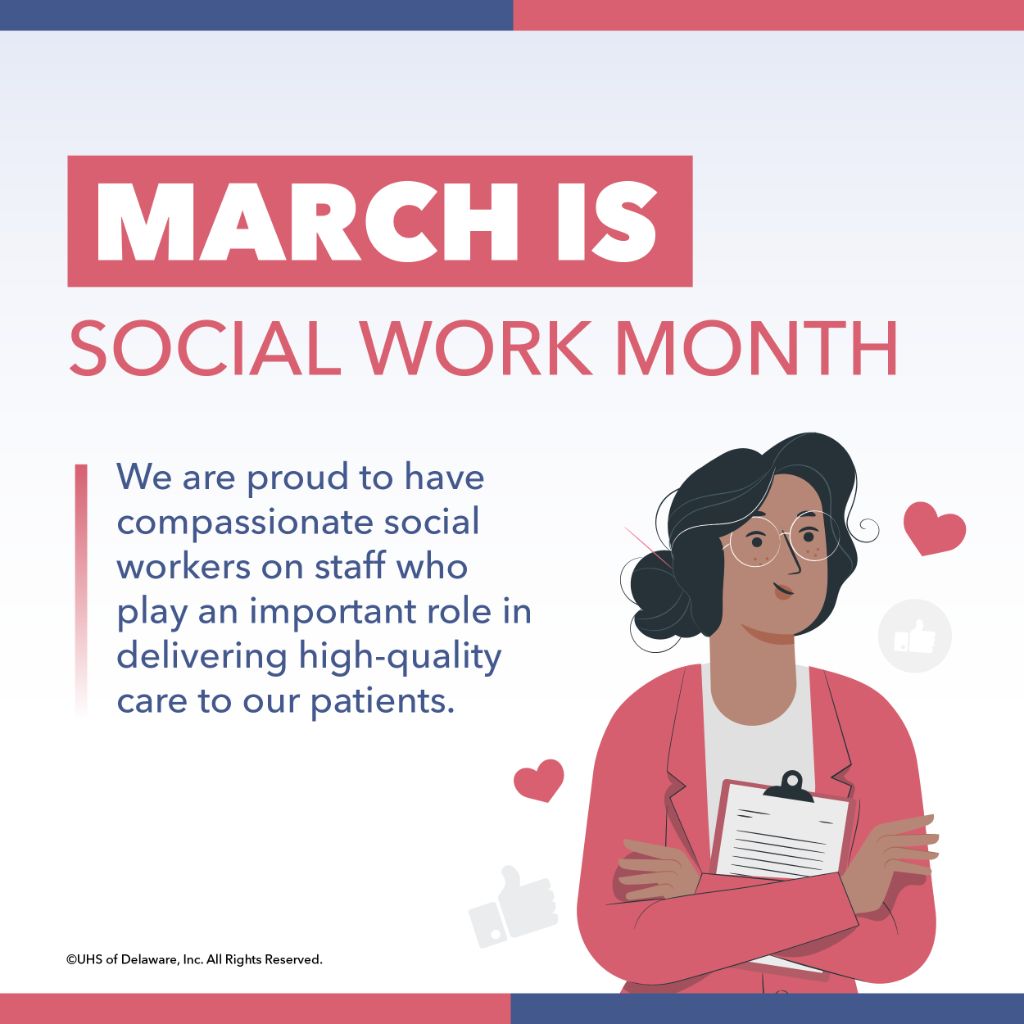 MARCH IS
SOCIAL WORK MONTH

We are proud to have compassionate social workers on staff who play an important role in delivering high-quality care to our patients.

©UHS of Delaware, Inc. All Rights Reserved.